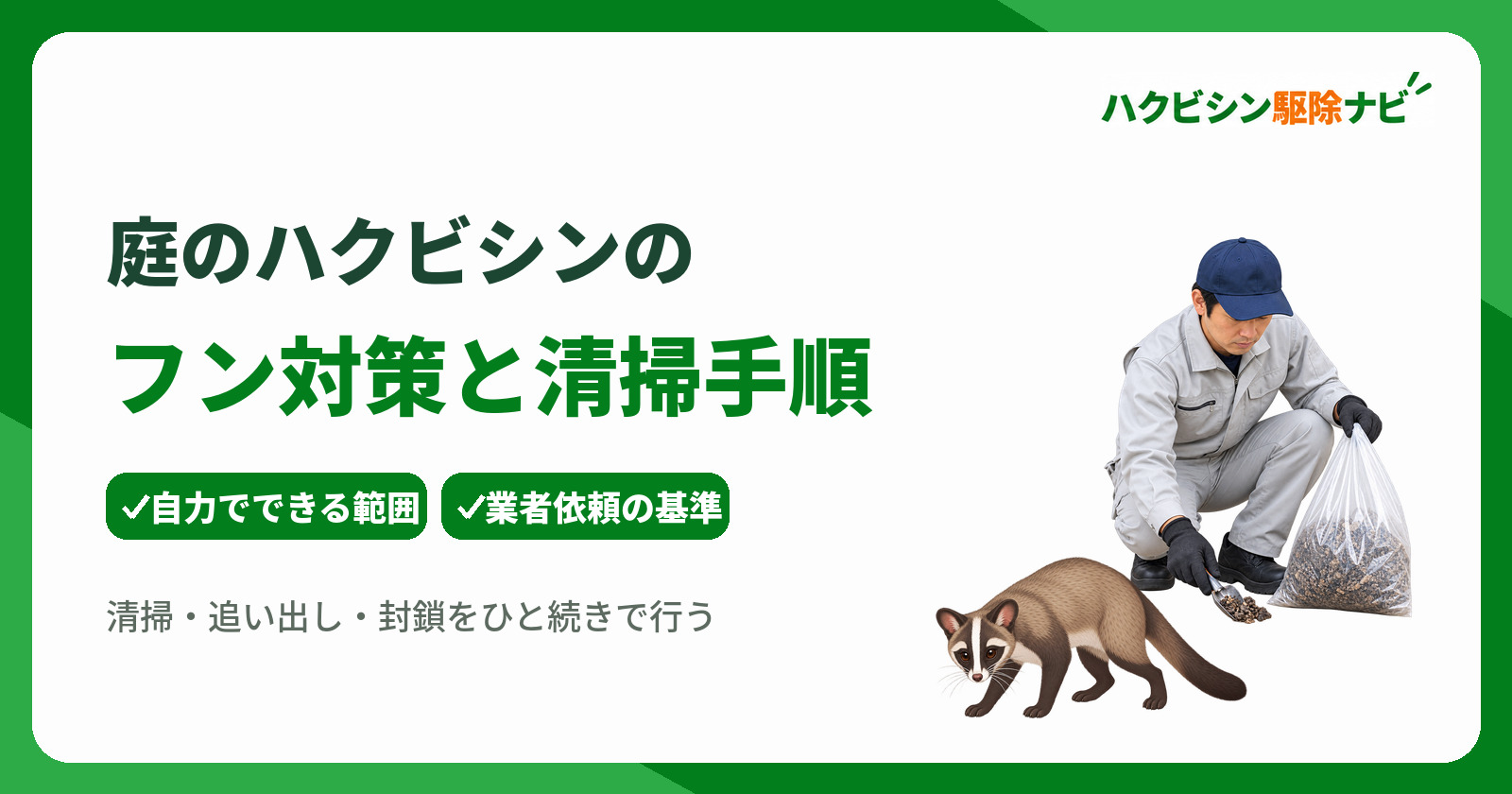 ハクビシン駆除ナビ

庭のハクビシンの

フン対策と清掃手順

✓自力でできる範囲 ✓業者依頼の基準

清掃・追い出し・封鎖をひと続きで行う